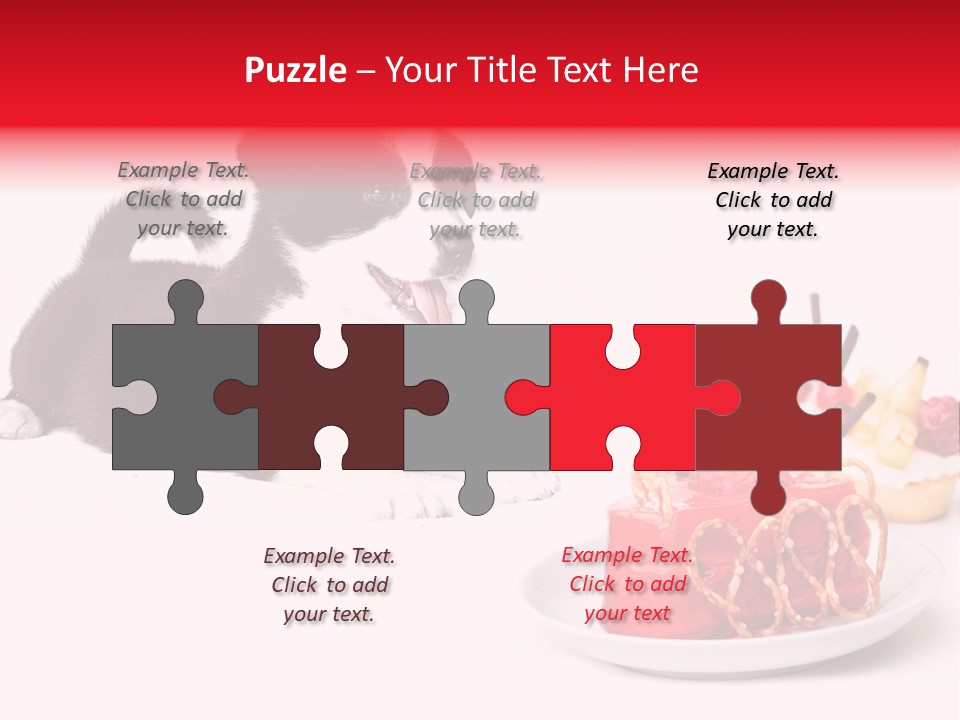 Puzzle – Your Title Text Here

Example Text. Click to add your text.

Example Text. Click to add your text.

Example Text. Click to add your text.

Example Text. Click to add your text.

Example Text. Click to add your text